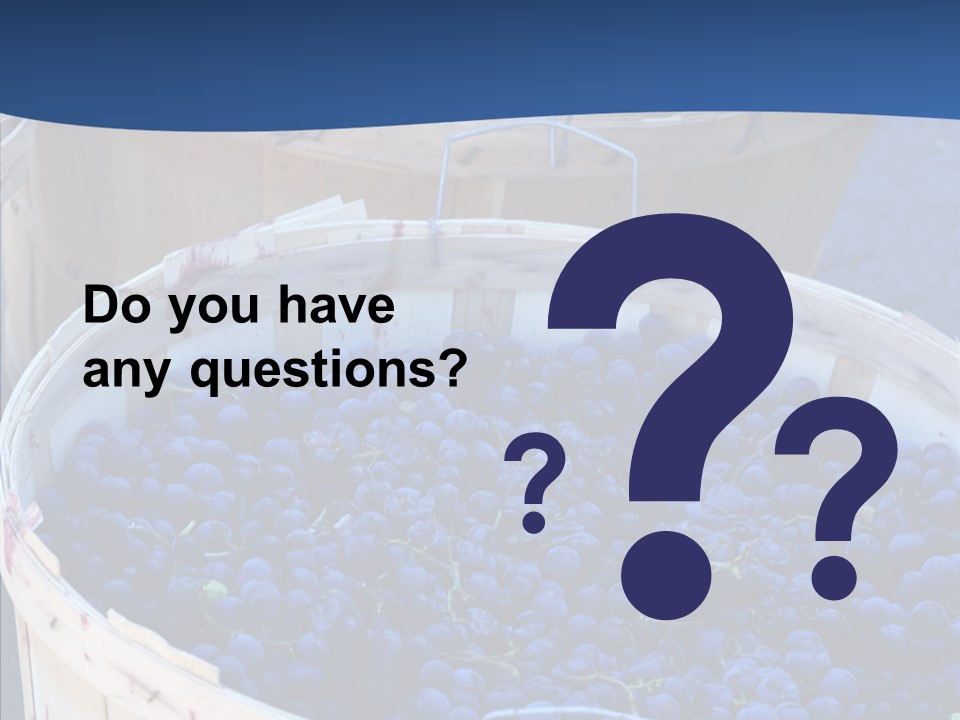 Do you have any questions?

? ? ?